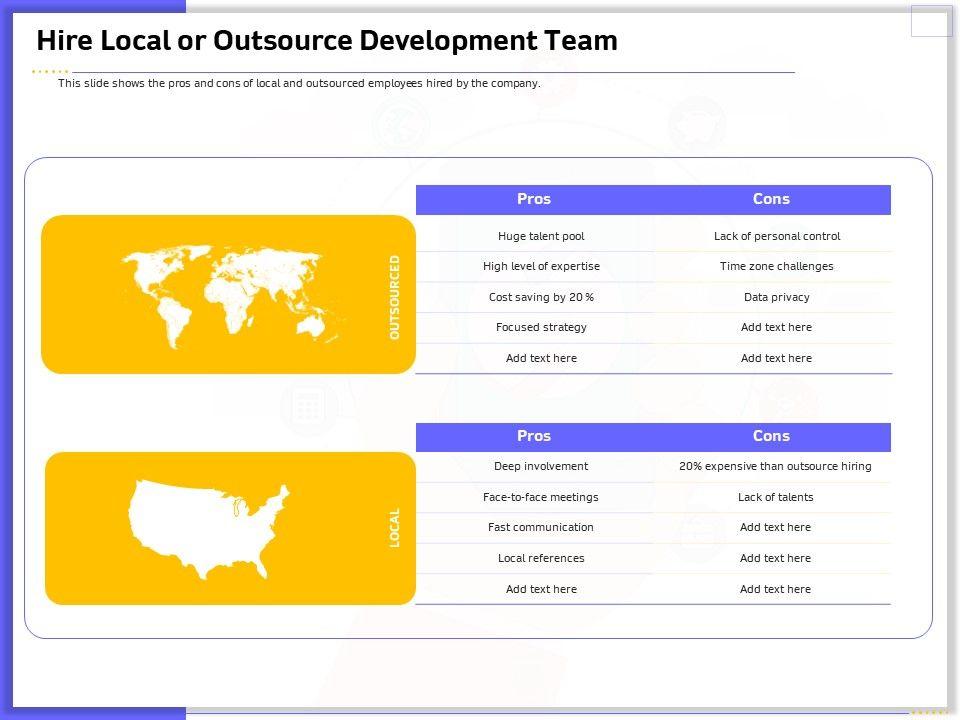 Hire Local or Outsource Development Team

This slide shows the pros and cons of local and outsourced employees hired by the company.

OUTSOURCED

| Pros | Cons |
|---|---|
| Huge talent pool | Lack of personal control |
| High level of expertise | Time zone challenges |
| Cost saving by 20 % | Data privacy |
| Focused strategy | Add text here |
| Add text here | Add text here |

LOCAL

| Pros | Cons |
|---|---|
| Deep involvement | 20% expensive than outsource hiring |
| Face-to-face meetings | Lack of talents |
| Fast communication | Add text here |
| Local references | Add text here |
| Add text here | Add text here |